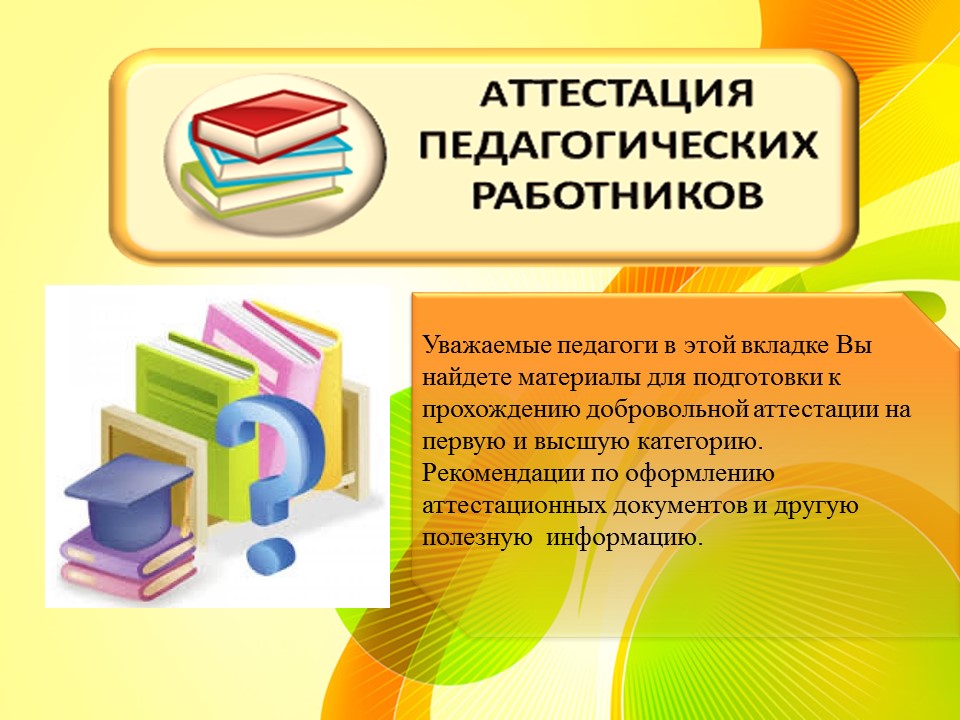 АТТЕСТАЦИЯ ПЕДАГОГИЧЕСКИХ РАБОТНИКОВ

Уважаемые педагоги в этой вкладке Вы найдете материалы для подготовки к прохождению добровольной аттестации на первую и высшую категорию. Рекомендации по оформлению аттестационных документов и другую полезную информацию.